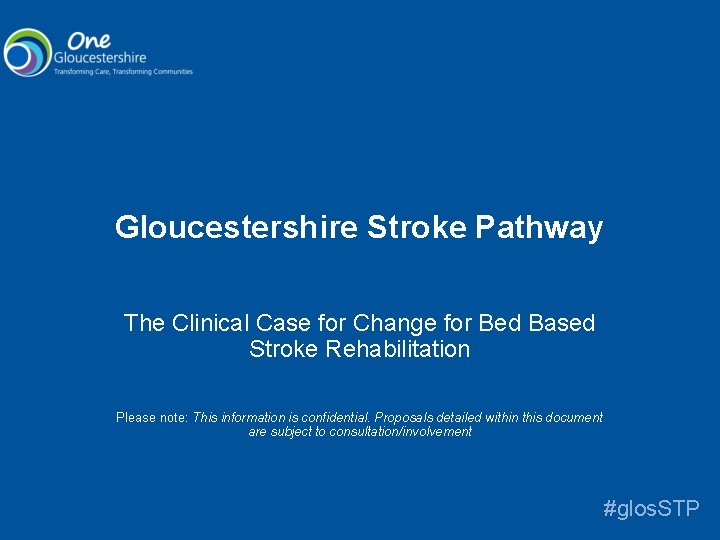 One
Gloucestershire
Transforming Care, Transforming Communities

Gloucestershire Stroke Pathway

The Clinical Case for Change for Bed Based Stroke Rehabilitation

Please note: This information is confidential. Proposals detailed within this document are subject to consultation/involvement

#glosSTP